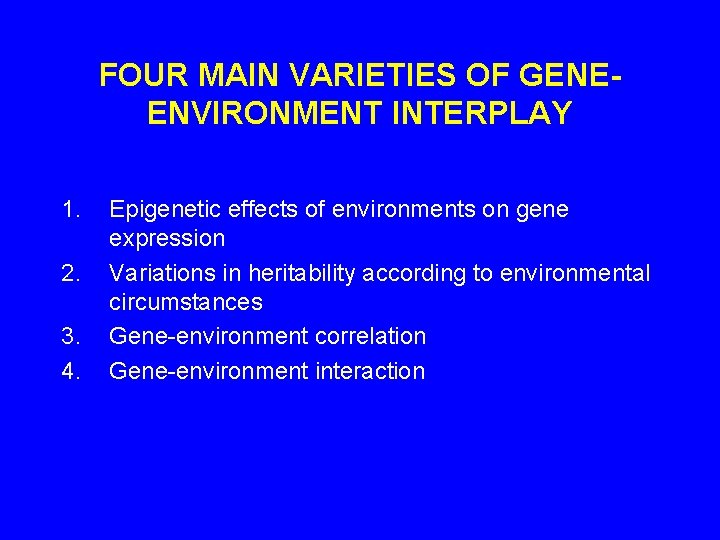 FOUR MAIN VARIETIES OF GENE-ENVIRONMENT INTERPLAY

1. Epigenetic effects of environments on gene expression
2. Variations in heritability according to environmental circumstances
3. Gene-environment correlation
4. Gene-environment interaction